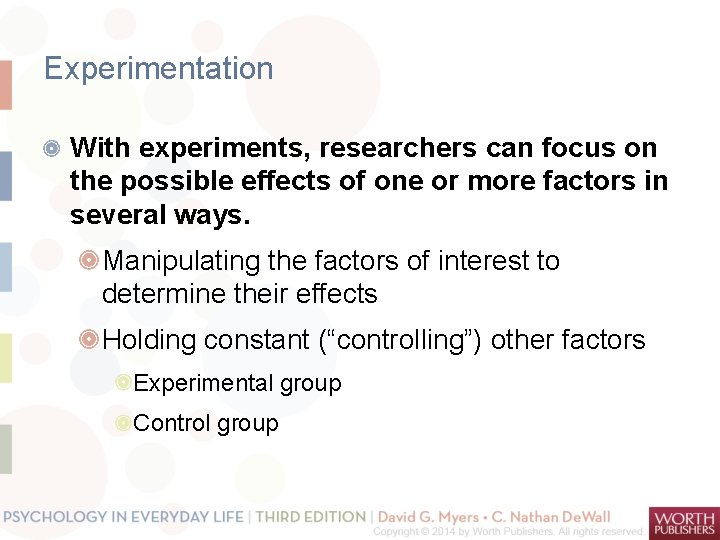 Experimentation

With experiments, researchers can focus on the possible effects of one or more factors in several ways.

Manipulating the factors of interest to determine their effects

Holding constant (“controlling”) other factors

Experimental group

Control group

PSYCHOLOGY IN EVERYDAY LIFE | THIRD EDITION | David G. Myers • C. Nathan DeWall
Copyright © 2014 by Worth Publishers. All rights reserved.
WORTH PUBLISHERS